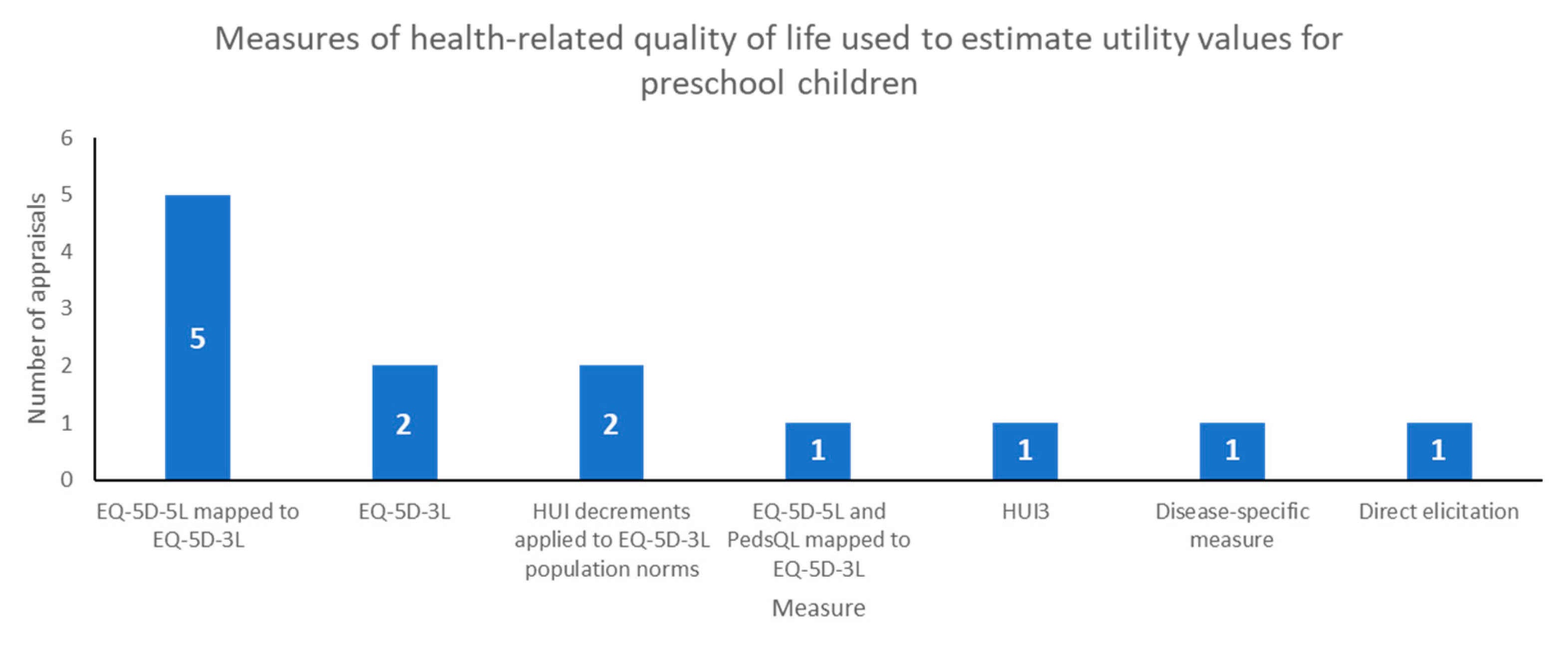 Measures of health-related quality of life used to estimate utility values for preschool children

Number of appraisals

6
5
4
3
2
1
0

5
2
2
1
1
1
1

EQ-5D-5L mapped to EQ-5D-3L
EQ-5D-3L
HUI decrements applied to EQ-5D-3L population norms
EQ-5D-5L and PedsQL mapped to EQ-5D-3L
HUI3
Disease-specific measure
Direct elicitation

Measure